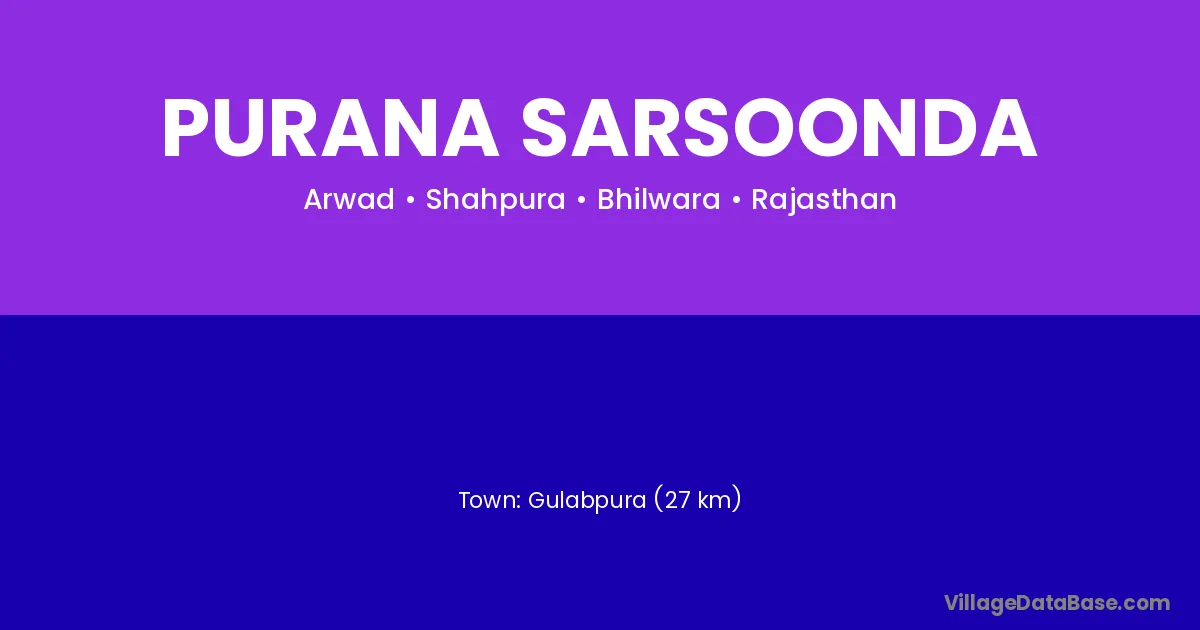 PURANA SARSOONDA

Arwad • Shahpura • Bhilwara • Rajasthan

Town: Gulabpura (27 km)

VillageDataBase.com